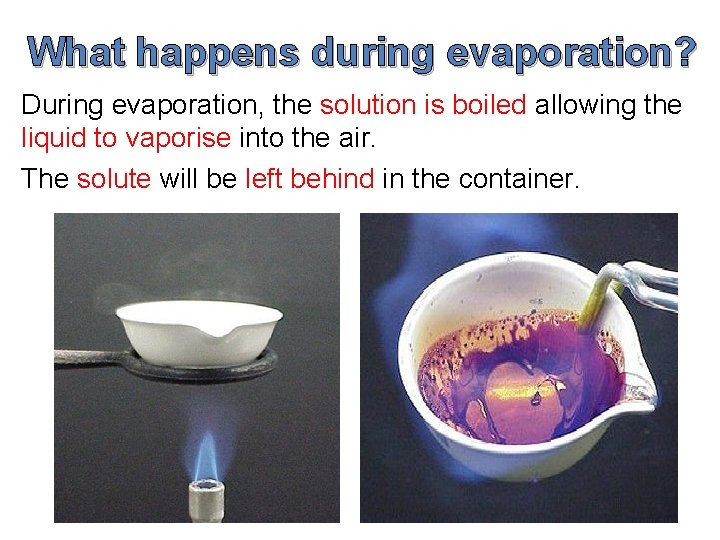 What happens during evaporation?

During evaporation, the solution is boiled allowing the liquid to vaporise into the air.

The solute will be left behind in the container.